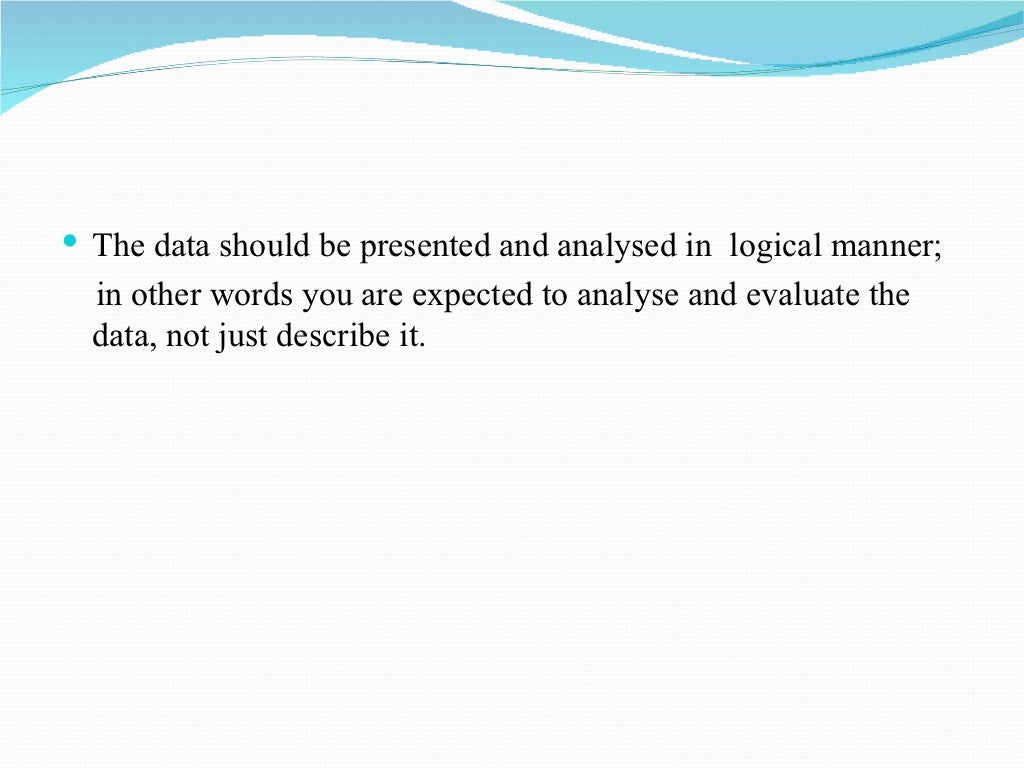 • The data should be presented and analysed in logical manner; in other words you are expected to analyse and evaluate the data, not just describe it.